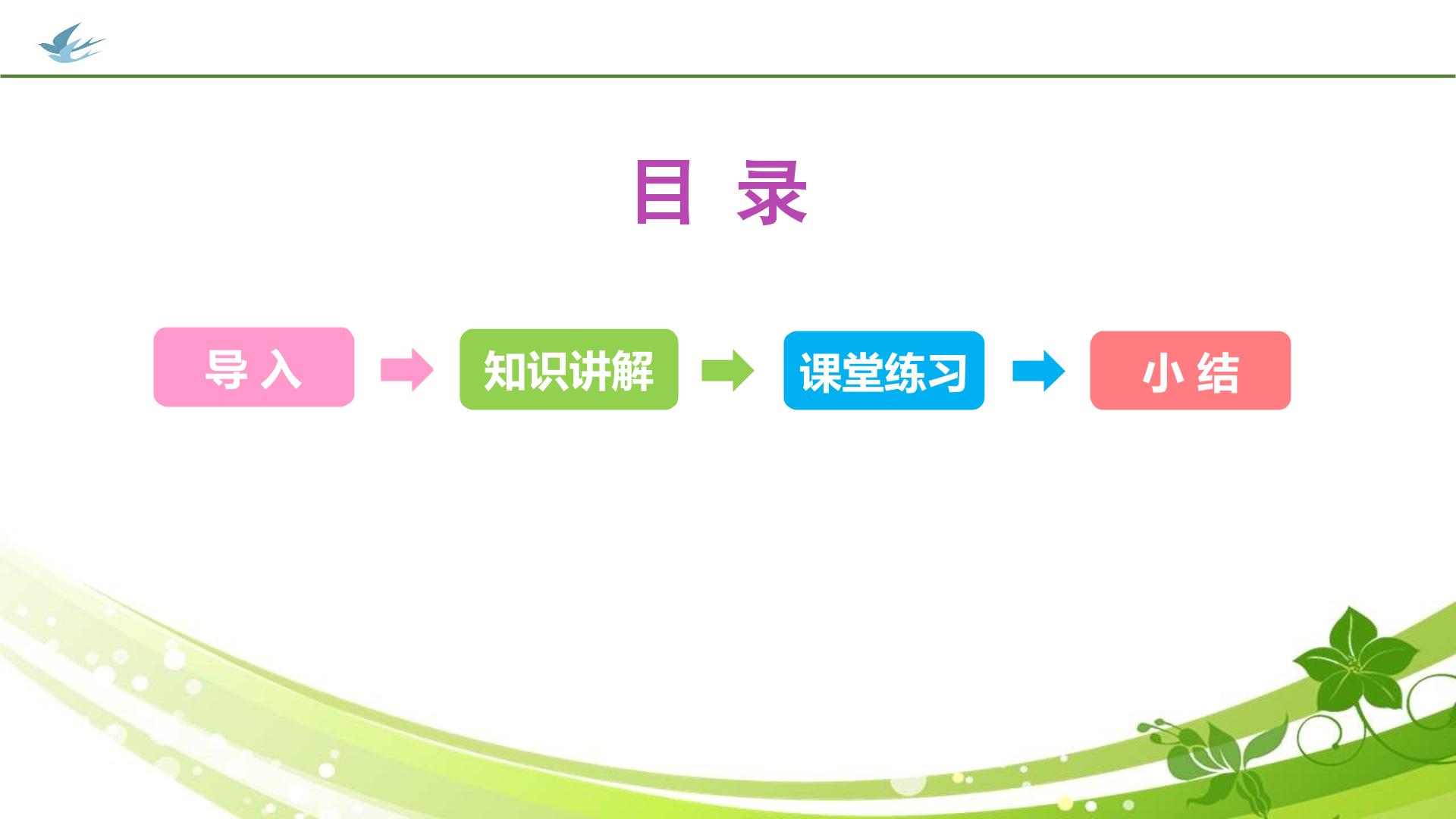 目 录

导 入

知识讲解

课堂练习

小 结